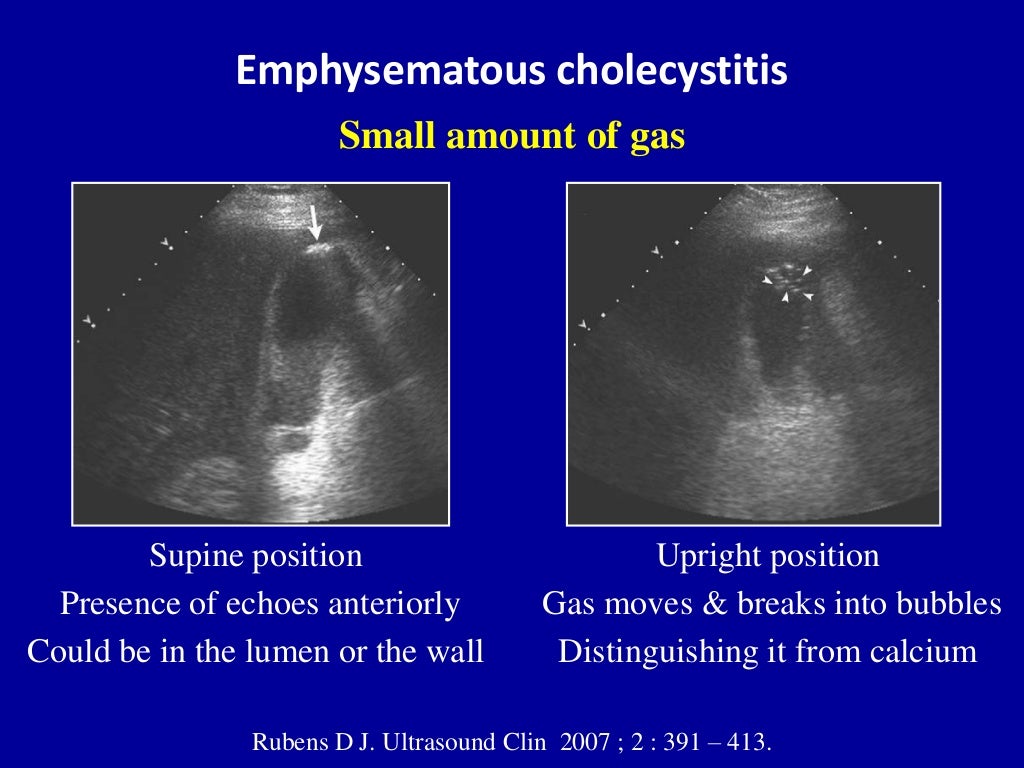 Emphysematous cholecystitis

Small amount of gas

Supine position
Presence of echoes anteriorly
Could be in the lumen or the wall

Upright position
Gas moves & breaks into bubbles
Distinguishing it from calcium

Rubens D J. Ultrasound Clin 2007 ; 2 : 391 – 413.